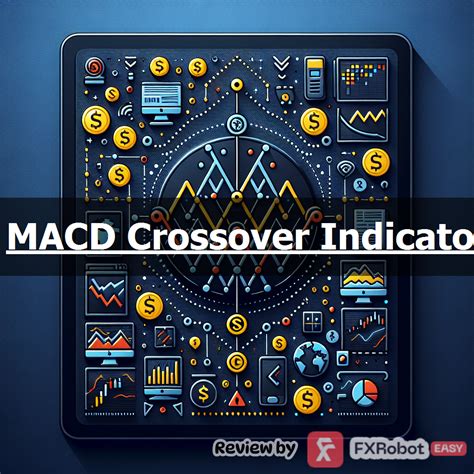 MACD Crossover Indicato

Review by FXRobot EASY